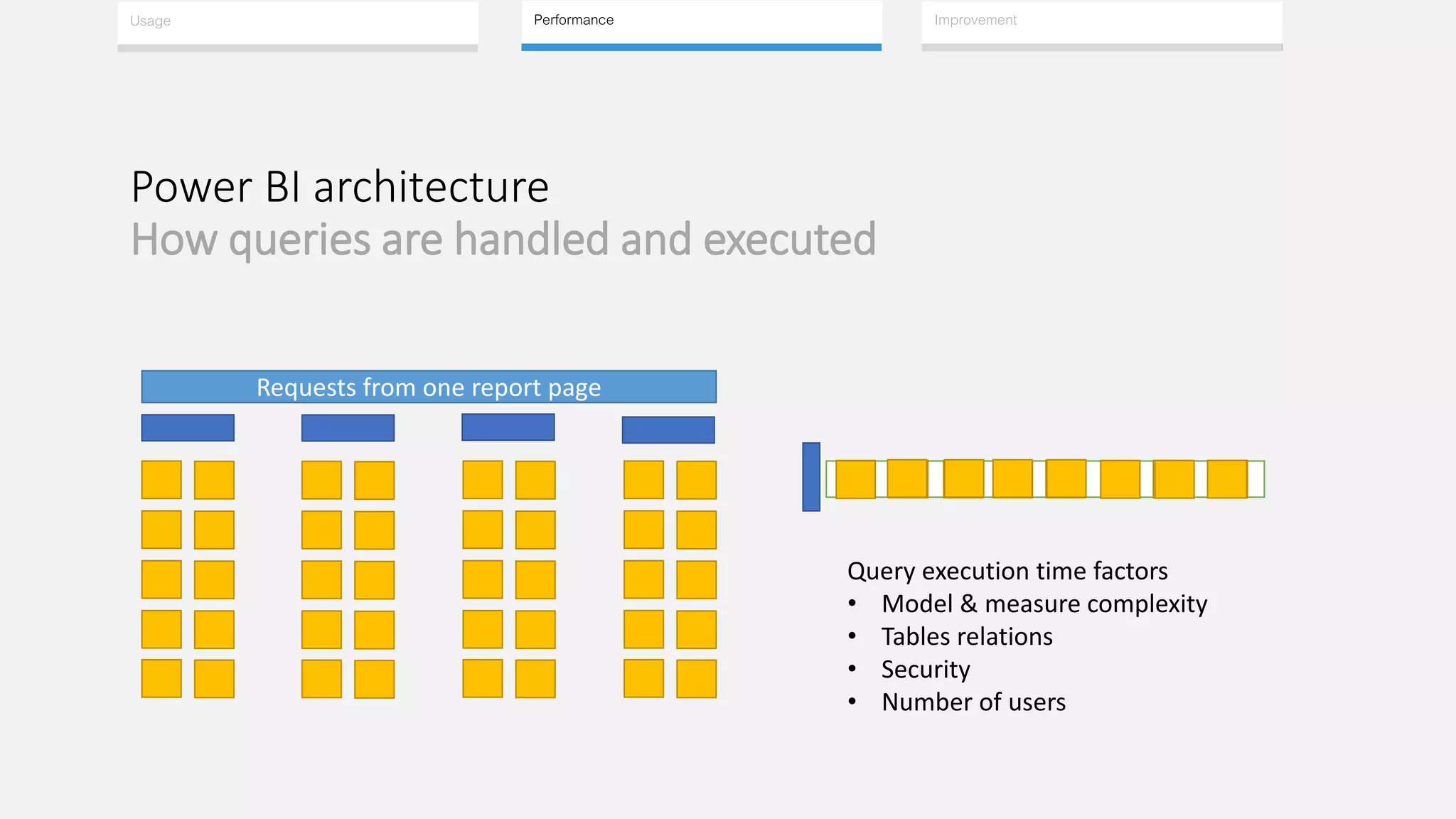 Usage

Performance

Improvement

Power BI architecture
How queries are handled and executed

Requests from one report page

Query execution time factors
• Model & measure complexity
• Tables relations
• Security
• Number of users